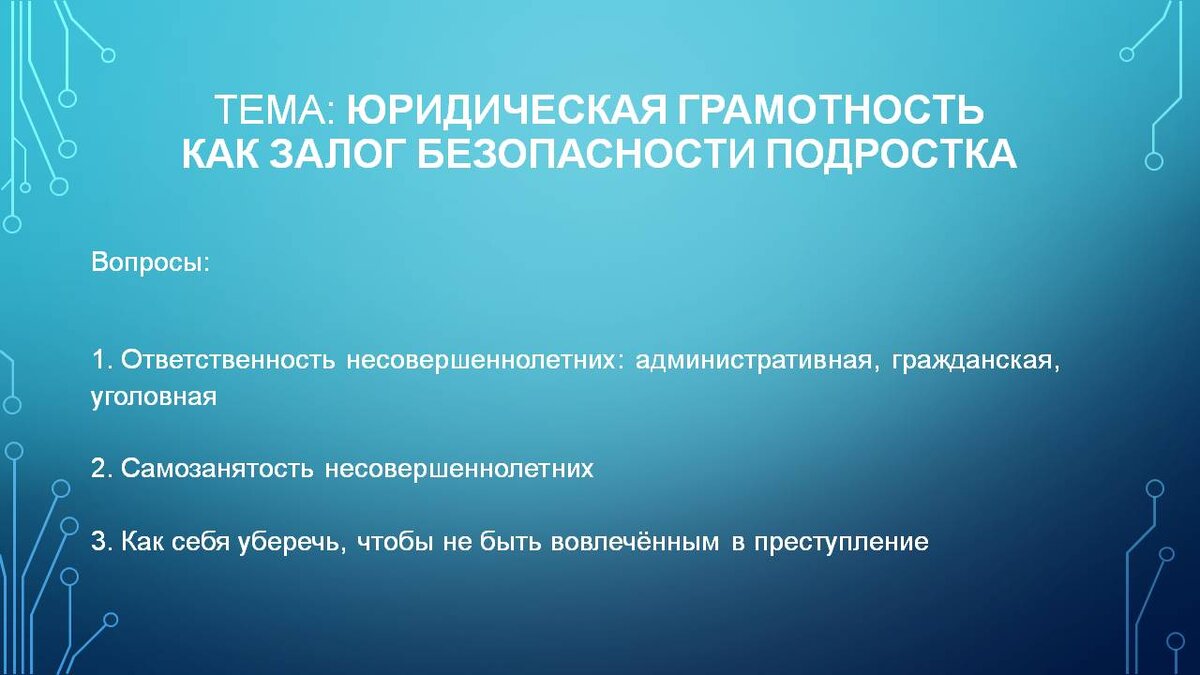 ТЕМА: ЮРИДИЧЕСКАЯ ГРАМОТНОСТЬ КАК ЗАЛОГ БЕЗОПАСНОСТИ ПОДРОСТКА

Вопросы:

1. Ответственность несовершеннолетних: административная, гражданская, уголовная

2. Самозанятость несовершеннолетних

3. Как себя уберечь, чтобы не быть вовлечённым в преступление